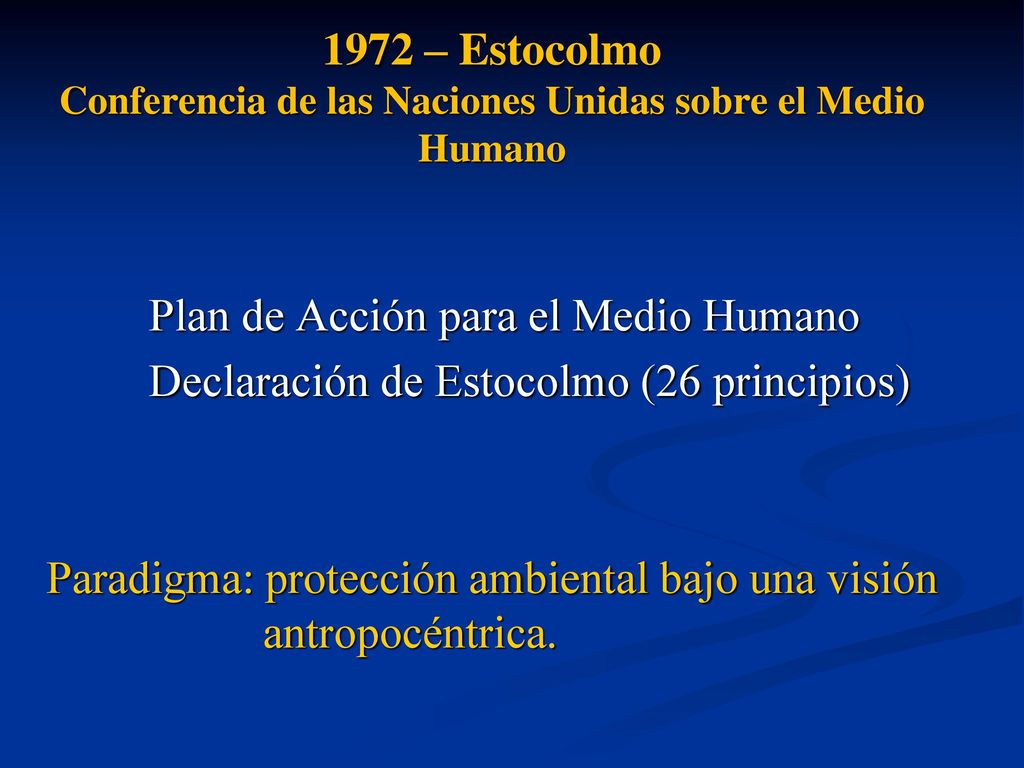 1972 – Estocolmo
Conferencia de las Naciones Unidas sobre el Medio Humano

Plan de Acción para el Medio Humano
Declaración de Estocolmo (26 principios)

Paradigma: protección ambiental bajo una visión antropocéntrica.